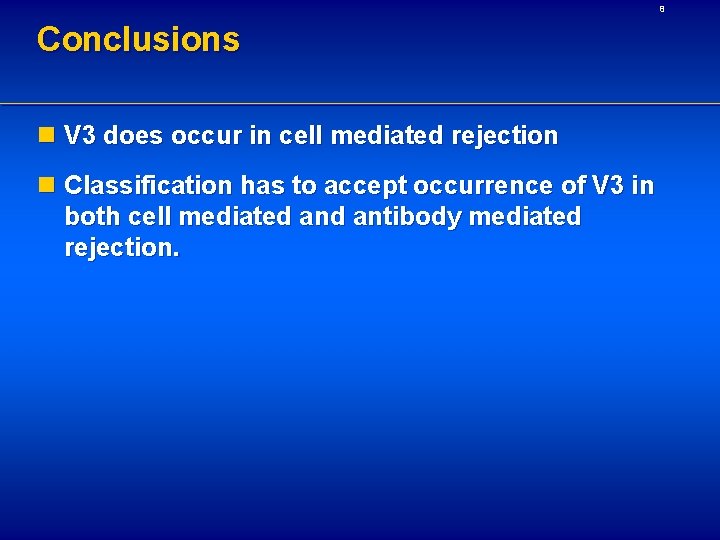 8

Conclusions

V3 does occur in cell mediated rejection

Classification has to accept occurrence of V3 in both cell mediated and antibody mediated rejection.